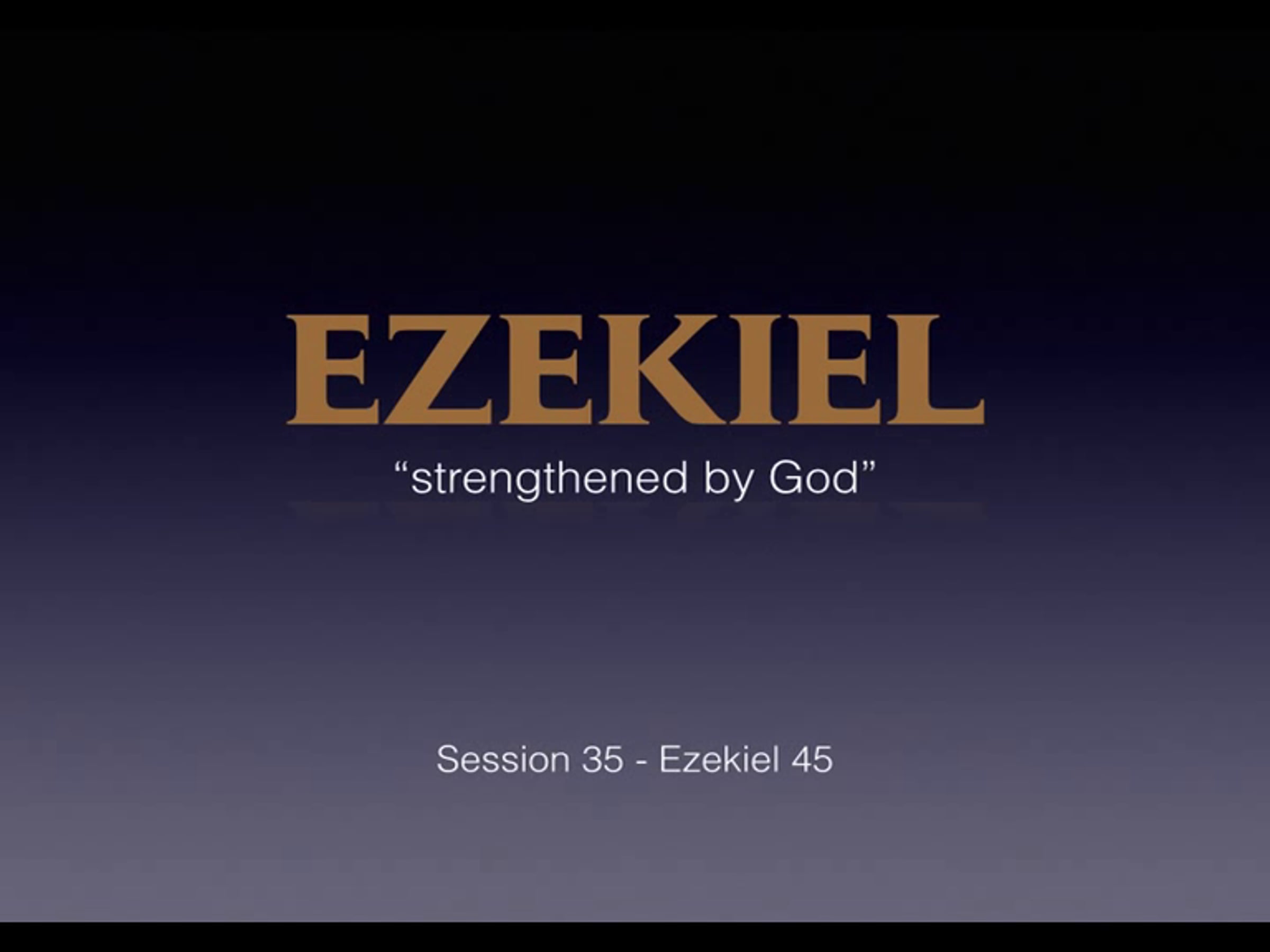 EZEKIEL

"strengthened by God"

Session 35 - Ezekiel 45